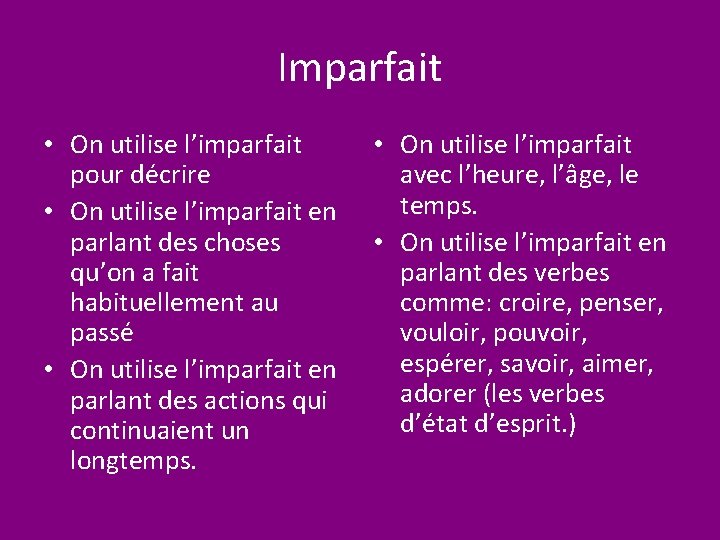 Imparfait

• On utilise l'imparfait pour décrire
• On utilise l'imparfait en parlant des choses qu'on a fait habituellement au passé
• On utilise l'imparfait en parlant des actions qui continuaient un longtemps.

• On utilise l'imparfait avec l'heure, l'âge, le temps.
• On utilise l'imparfait en parlant des verbes comme: croire, penser, vouloir, pouvoir, espérer, savoir, aimer, adorer (les verbes d'état d'esprit.)